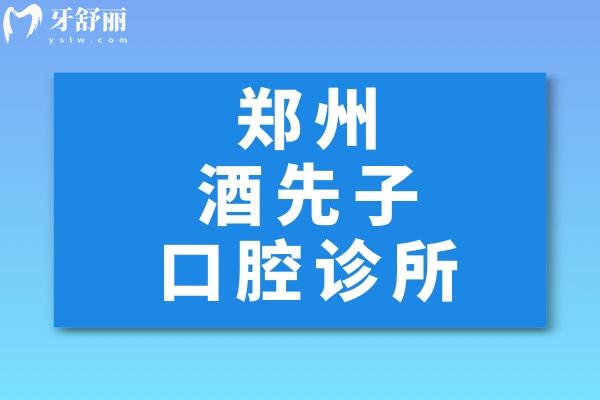 牙舒丽
yslw.com

郑州
酒先子
口腔诊所